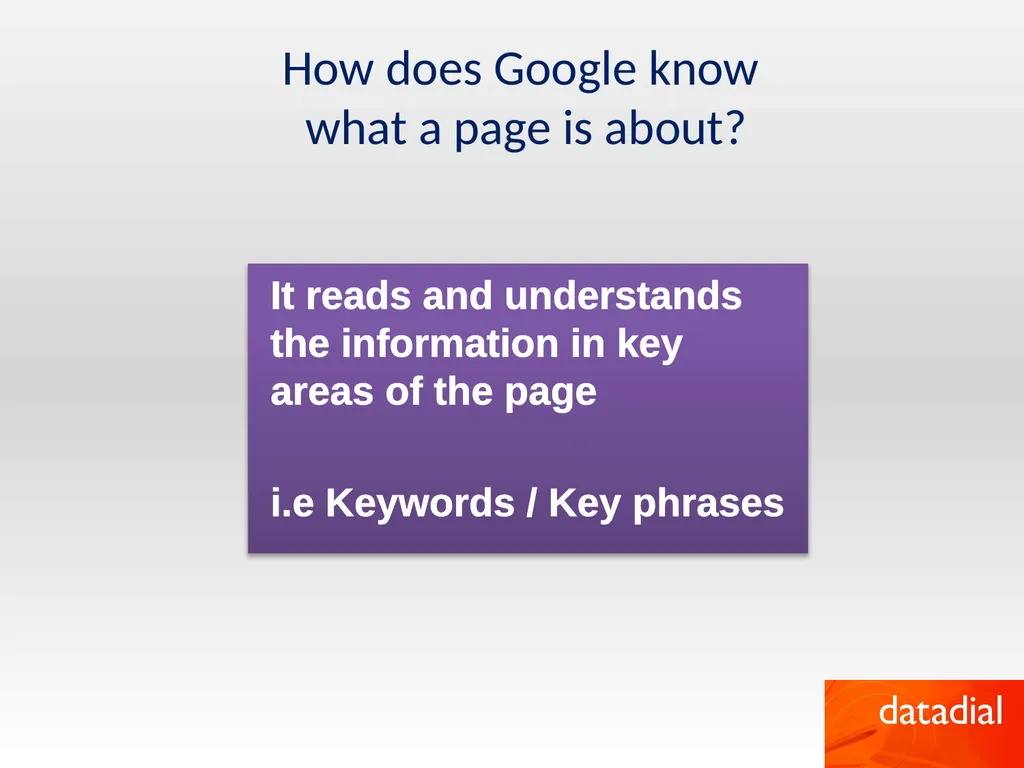 How does Google know what a page is about?

It reads and understands the information in key areas of the page

i.e Keywords / Key phrases

datadial